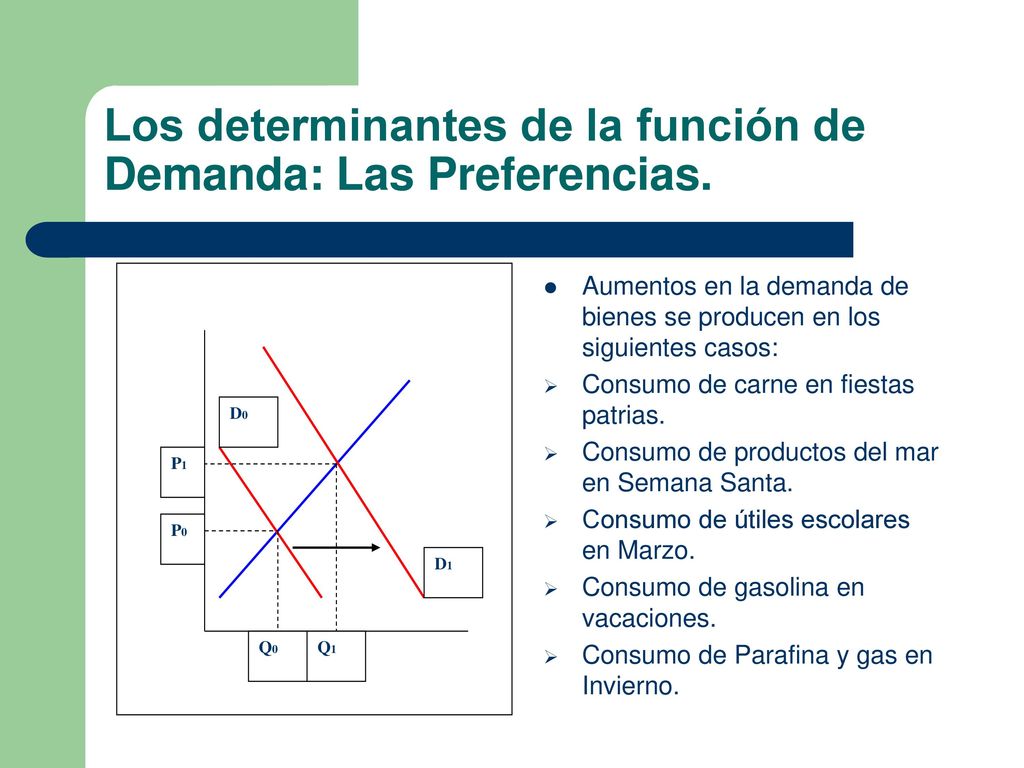 Los determinantes de la función de Demanda: Las Preferencias.

$D_0$

$P_1$

$P_0$

$D_1$

$Q_0$

$Q_1$

- Aumentos en la demanda de bienes se producen en los siguientes casos:
- Consumo de carne en fiestas patrias.
- Consumo de productos del mar en Semana Santa.
- Consumo de útiles escolares en Marzo.
- Consumo de gasolina en vacaciones.
- Consumo de Parafina y gas en Invierno.